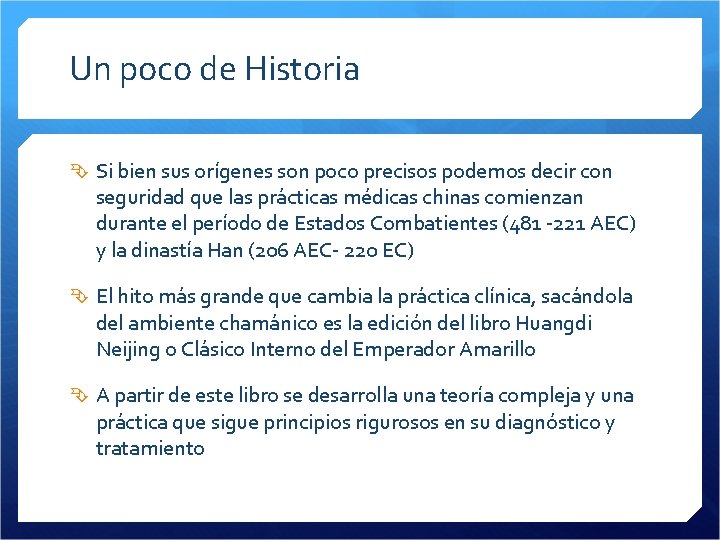 Un poco de Historia

Si bien sus orígenes son poco precisos podemos decir con seguridad que las prácticas médicas chinas comienzan durante el período de Estados Combatientes (481 -221 AEC) y la dinastía Han (206 AEC- 220 EC)

El hito más grande que cambia la práctica clínica, sacándola del ambiente chamánico es la edición del libro Huangdi Neijing o Clásico Interno del Emperador Amarillo

A partir de este libro se desarrolla una teoría compleja y una práctica que sigue principios rigurosos en su diagnóstico y tratamiento